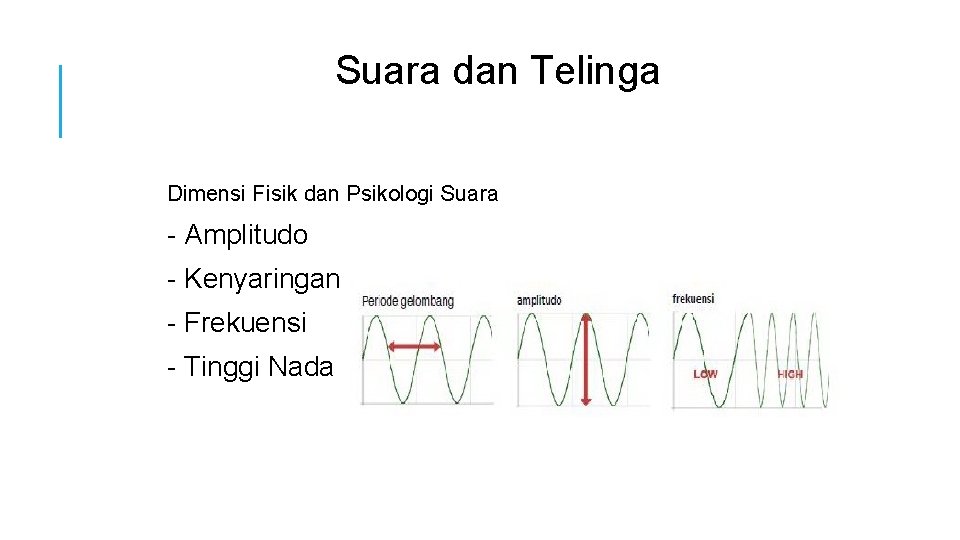 Suara dan Telinga

Dimensi Fisik dan Psikologi Suara

- Amplitudo

- Kenyaringan

- Frekuensi

- Tinggi Nada

Periode gelombang

amplitudo

frekuensi

LOW

HIGH